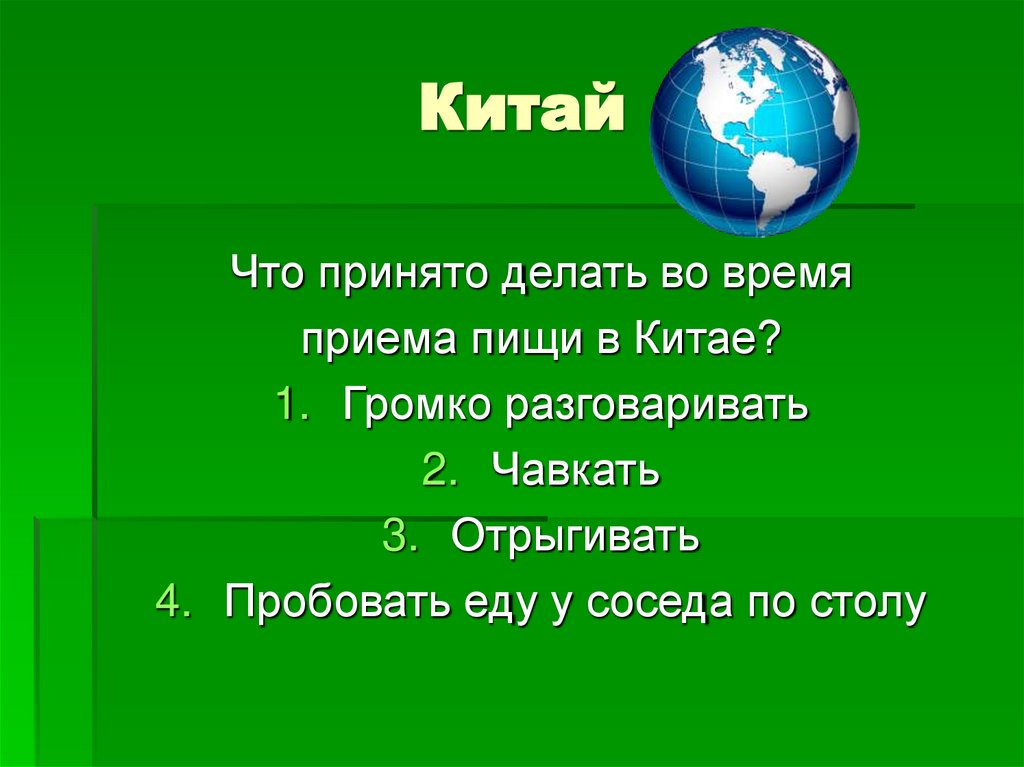 Китай

Что принято делать во время приема пищи в Китае?

1. Громко разговаривать
2. Чавкать
3. Отрыгивать
4. Пробовать еду у соседа по столу